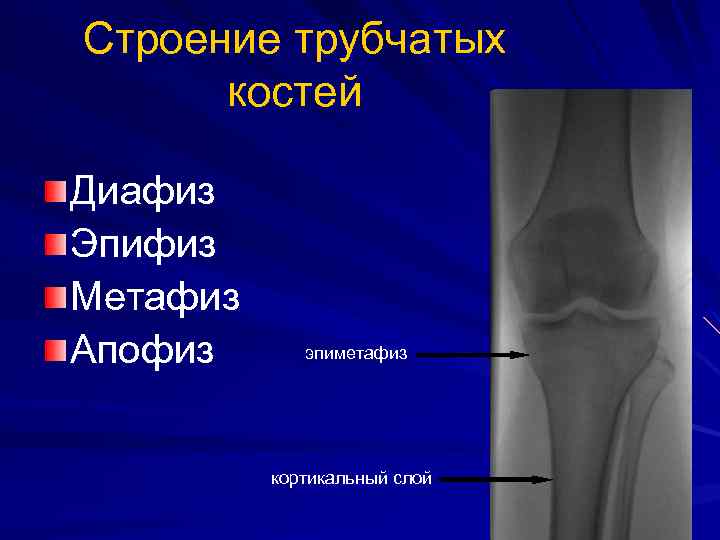 Строение трубчатых костей

Диафиз
Эпифиз
Метафиз
Апофиз

эпиметафиз

кортикальный слой